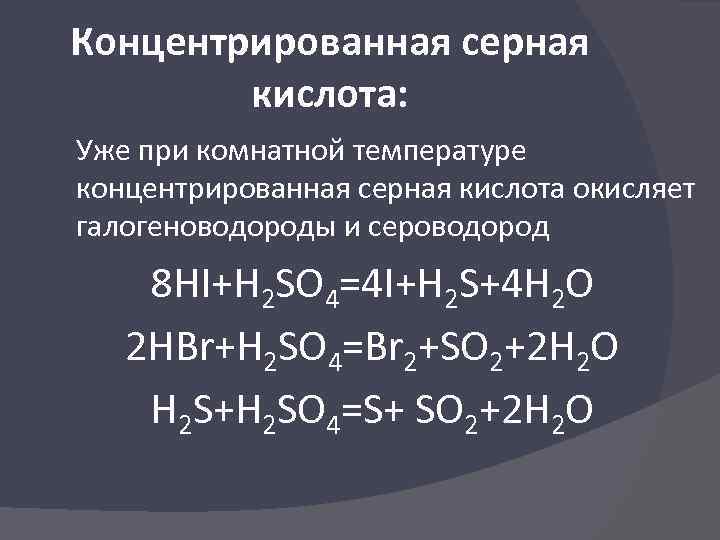 Концентрированная серная кислота:

Уже при комнатной температуре концентрированная серная кислота окисляет галогеноводороды и сероводород

$8HI+H_2SO_4=4I+H_2S+4H_2O$

$2HBr+H_2SO_4=Br_2+SO_2+2H_2O$

$H_2S+H_2SO_4=S+ SO_2+2H_2O$